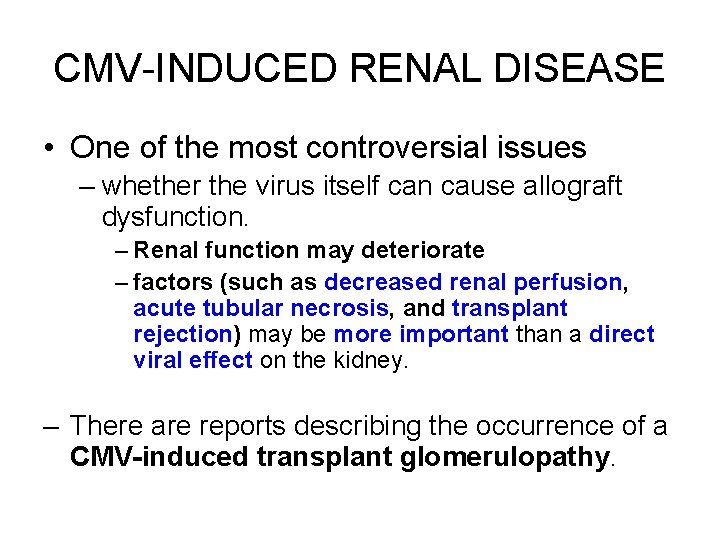 CMV-INDUCED RENAL DISEASE

• One of the most controversial issues

– whether the virus itself can cause allograft dysfunction.

– Renal function may deteriorate

– factors (such as decreased renal perfusion, acute tubular necrosis, and transplant rejection) may be more important than a direct viral effect on the kidney.

– There are reports describing the occurrence of a CMV-induced transplant glomerulopathy.